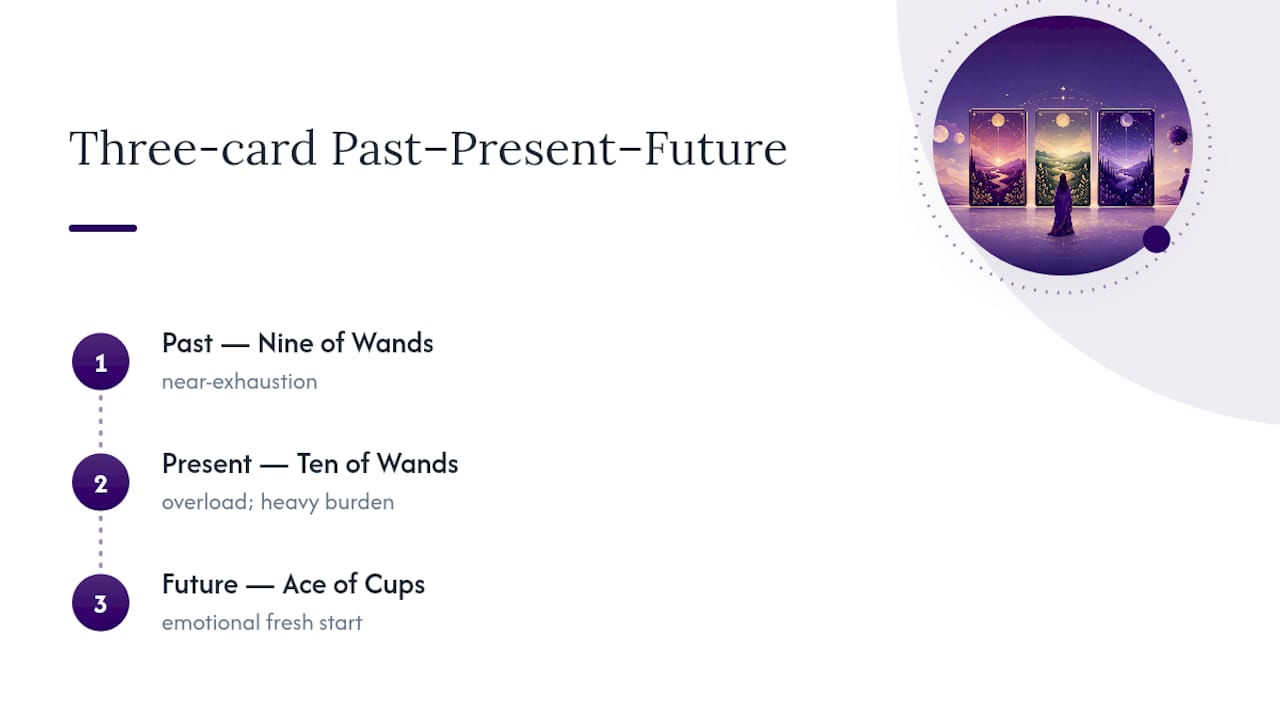 Three-card Past–Present–Future

1
Past — Nine of Wands
near-exhaustion

2
Present — Ten of Wands
overload; heavy burden

3
Future — Ace of Cups
emotional fresh start